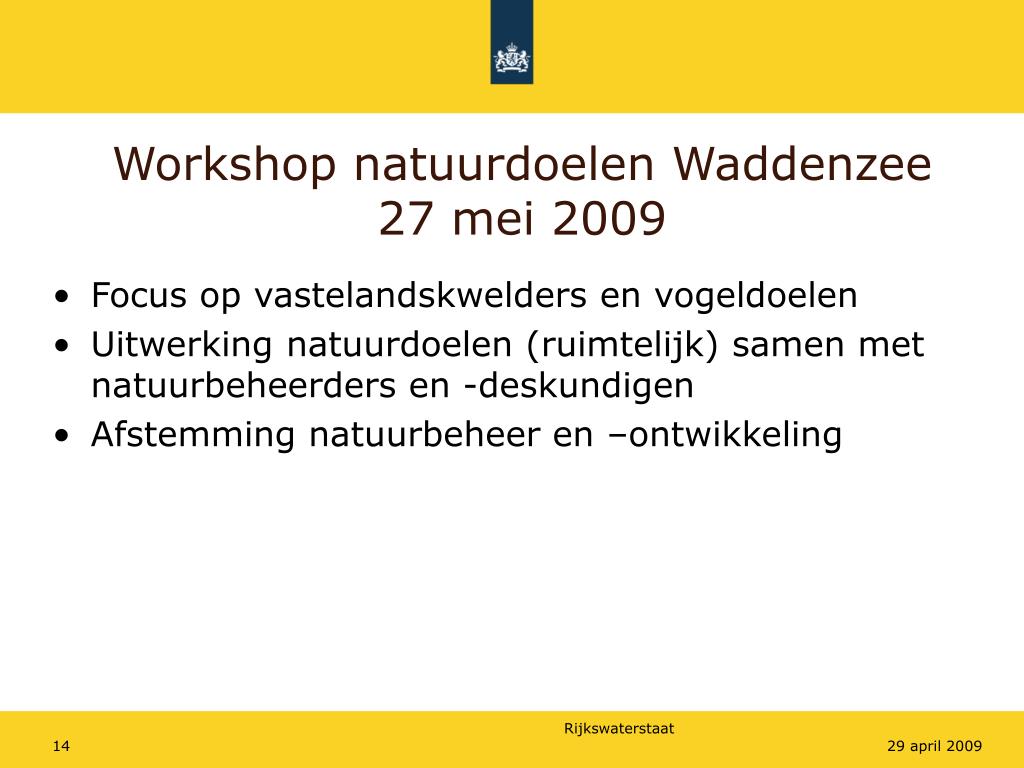 Workshop natuurdoelen Waddenzee
27 mei 2009

• Focus op vastelandskwelders en vogeldoelen
• Uitwerking natuurdoelen (ruimtelijk) samen met natuurbeheerders en -deskundigen
• Afstemming natuurbeheer en –ontwikkeling

Rijkswaterstaat
14
29 april 2009